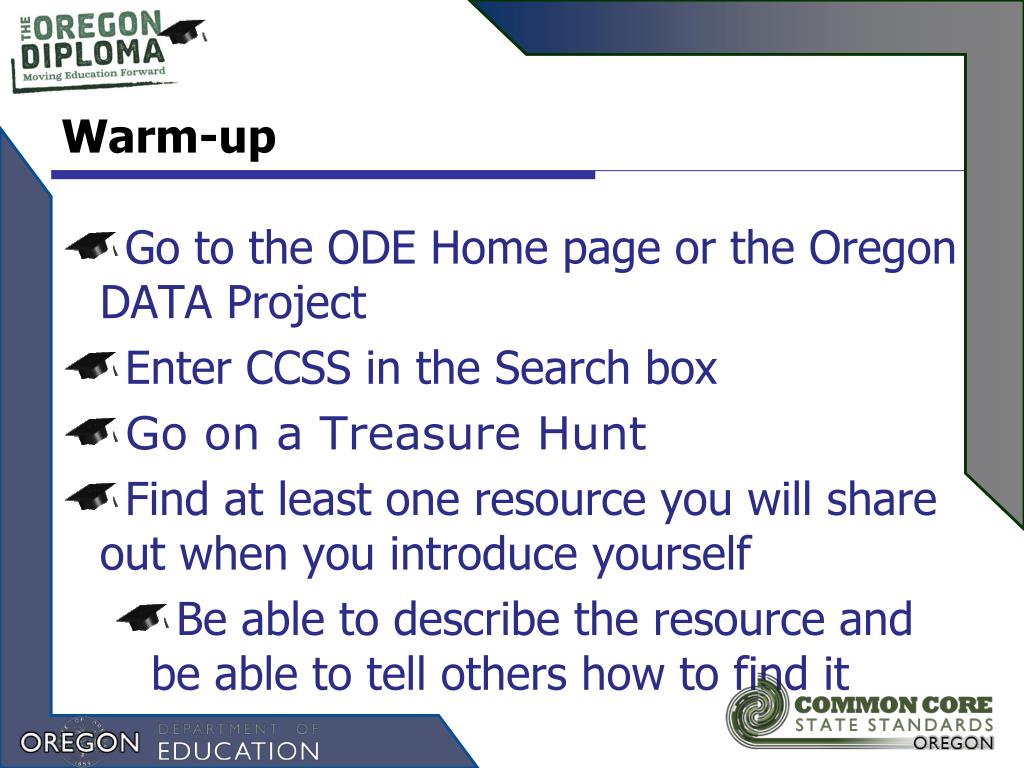 THE OREGON DIPLOMA
Moving Education Forward

Warm-up

Go to the ODE Home page or the Oregon DATA Project

Enter CCSS in the Search box

Go on a Treasure Hunt

Find at least one resource you will share out when you introduce yourself

Be able to describe the resource and be able to tell others how to find it

OREGON DEPARTMENT OF EDUCATION

COMMON CORE STATE STANDARDS OREGON